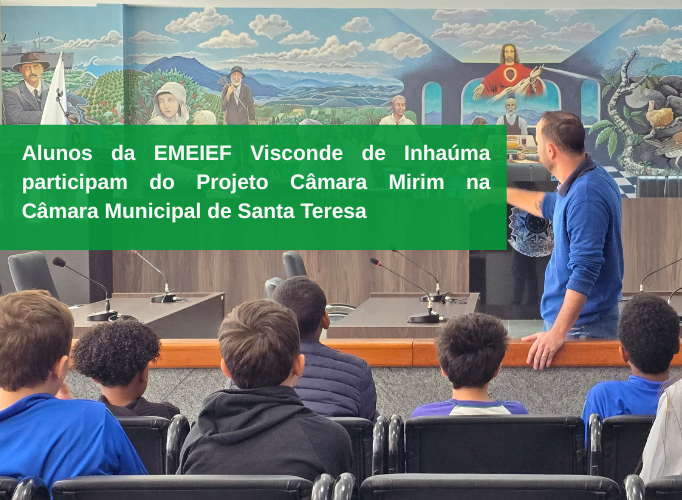 Alunos da EMEIEF Visconde de Inhaúma participam do Projeto Câmara Mirim na Câmara Municipal de Santa Teresa